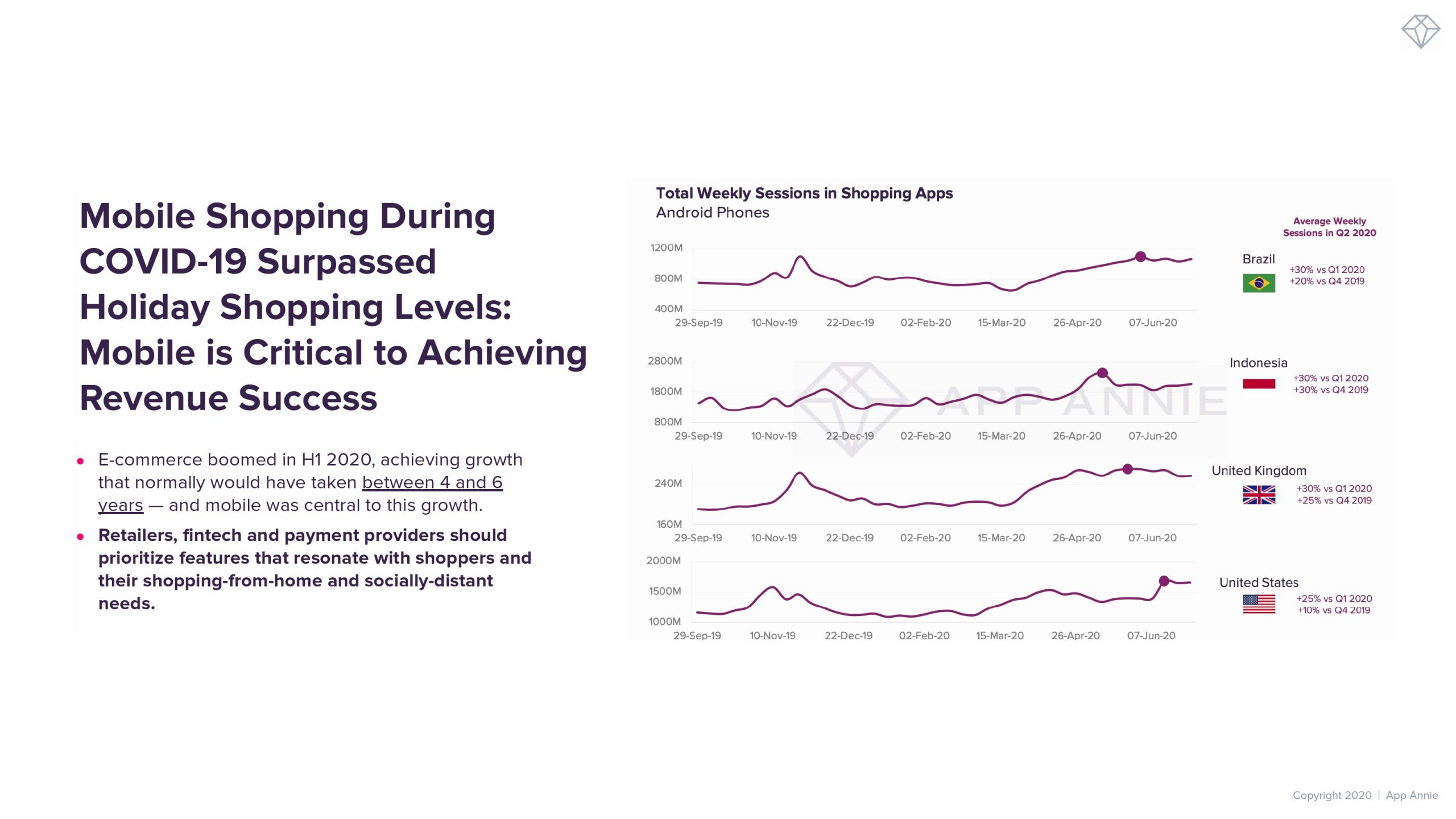 Mobile Shopping During COVID-19 Surpassed Holiday Shopping Levels: Mobile is Critical to Achieving Revenue Success

• E-commerce boomed in H1 2020, achieving growth that normally would have taken between 4 and 6 years — and mobile was central to this growth.
• Retailers, fintech and payment providers should prioritize features that resonate with shoppers and their shopping-from-home and socially-distant needs.

Total Weekly Sessions in Shopping Apps
Android Phones

Average Weekly Sessions in Q2 2020

1200M
800M
400M
29-Sep-19 10-Nov-19 22-Dec-19 02-Feb-20 15-Mar-20 26-Apr-20 07-Jun-20

Brazil
+30% vs Q1 2020
+20% vs Q4 2019

2800M
1800M
800M
29-Sep-19 10-Nov-19 22-Dec-19 02-Feb-20 15-Mar-20 26-Apr-20 07-Jun-20

APP ANNIE

Indonesia
+30% vs Q1 2020
+30% vs Q4 2019

240M
160M
29-Sep-19 10-Nov-19 22-Dec-19 02-Feb-20 15-Mar-20 26-Apr-20 07-Jun-20

United Kingdom
+30% vs Q1 2020
+25% vs Q4 2019

2000M
1500M
1000M
29-Sep-19 10-Nov-19 22-Dec-19 02-Feb-20 15-Mar-20 26-Apr-20 07-Jun-20

United States
+25% vs Q1 2020
+10% vs Q4 2019

Copyright 2020 | App Annie